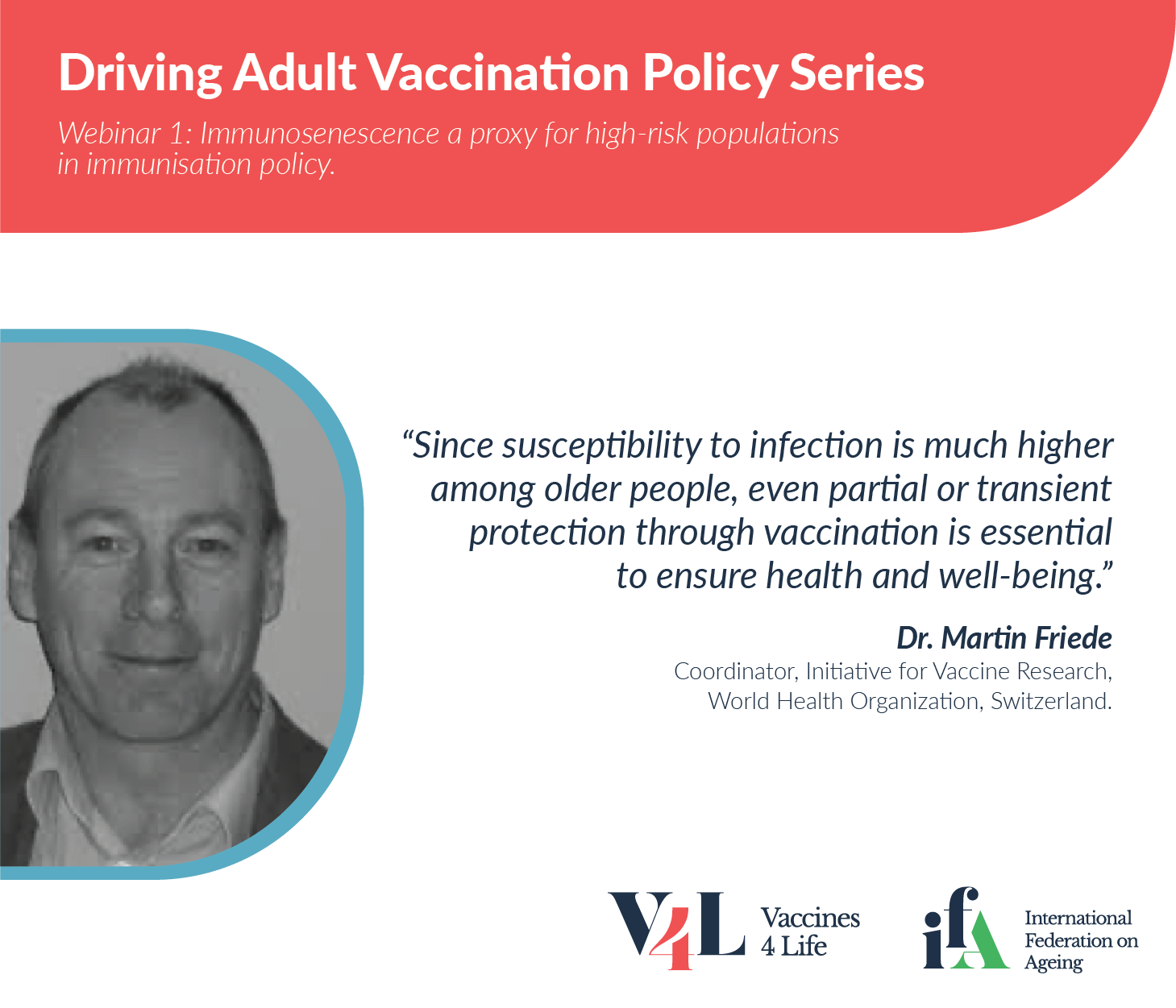 Driving Adult Vaccination Policy Series

Webinar 1: Immunosenescence a proxy for high-risk populations in immunisation policy.

“Since susceptibility to infection is much higher among older people, even partial or transient protection through vaccination is essential to ensure health and well-being.”

Dr. Martin Friede
Coordinator, Initiative for Vaccine Research, World Health Organization, Switzerland.

V4L Vaccines 4 Life

ifA International Federation on Ageing